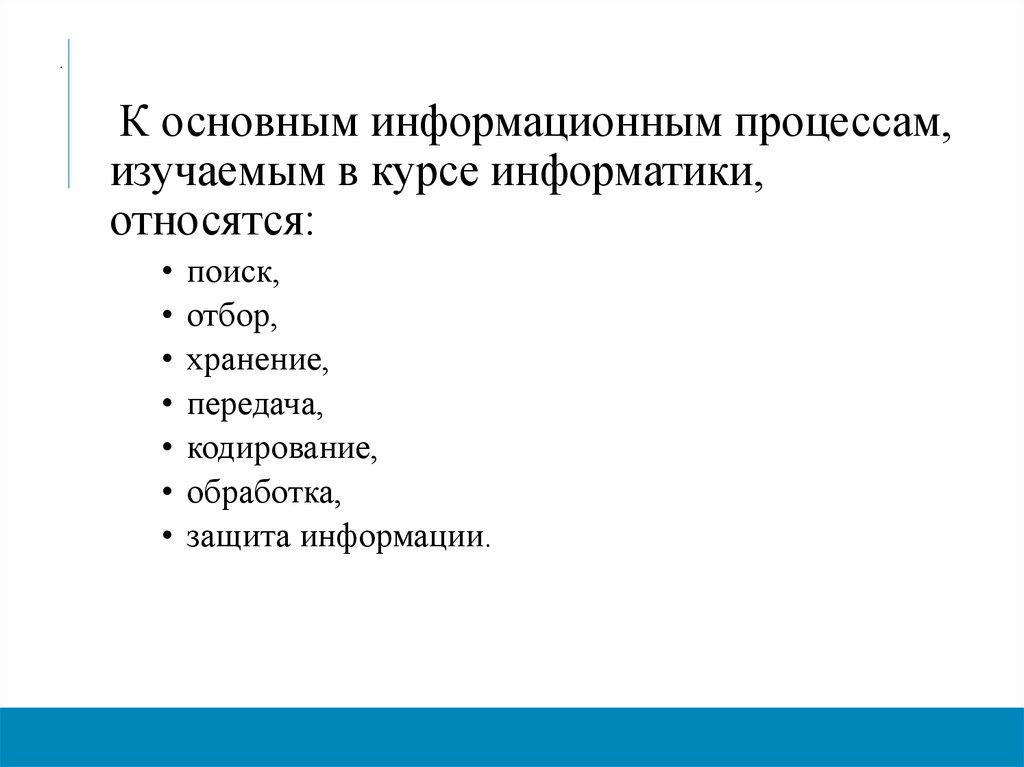 К основным информационным процессам, изучаемым в курсе информатики, относятся:

• поиск,
• отбор,
• хранение,
• передача,
• кодирование,
• обработка,
• защита информации.